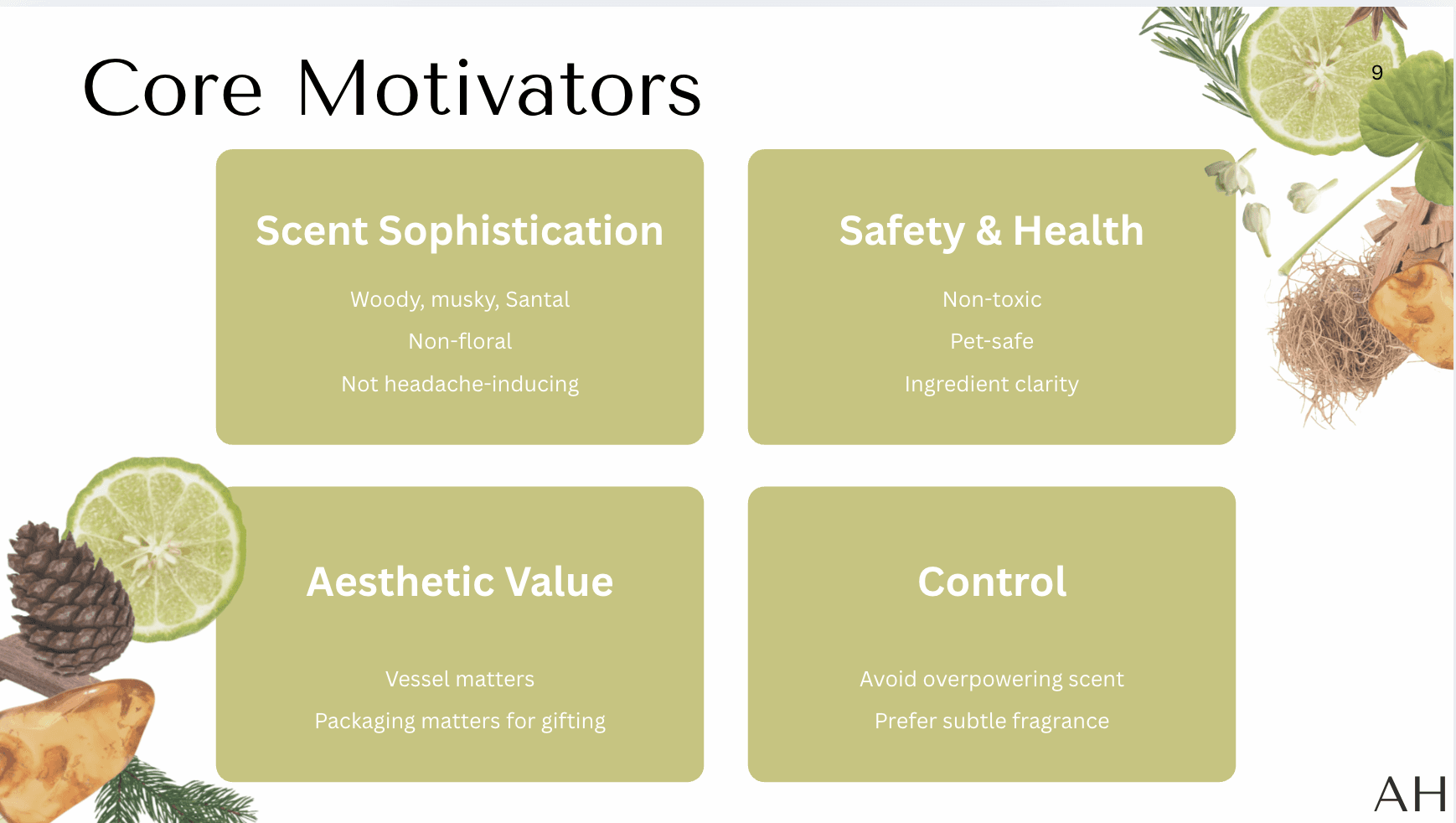 Core Motivators

9

Scent Sophistication

Woody, musky, Santal

Non-floral

Not headache-inducing

Safety & Health

Non-toxic

Pet-safe

Ingredient clarity

Aesthetic Value

Vessel matters

Packaging matters for gifting

Control

Avoid overpowering scent

Prefer subtle fragrance

AH